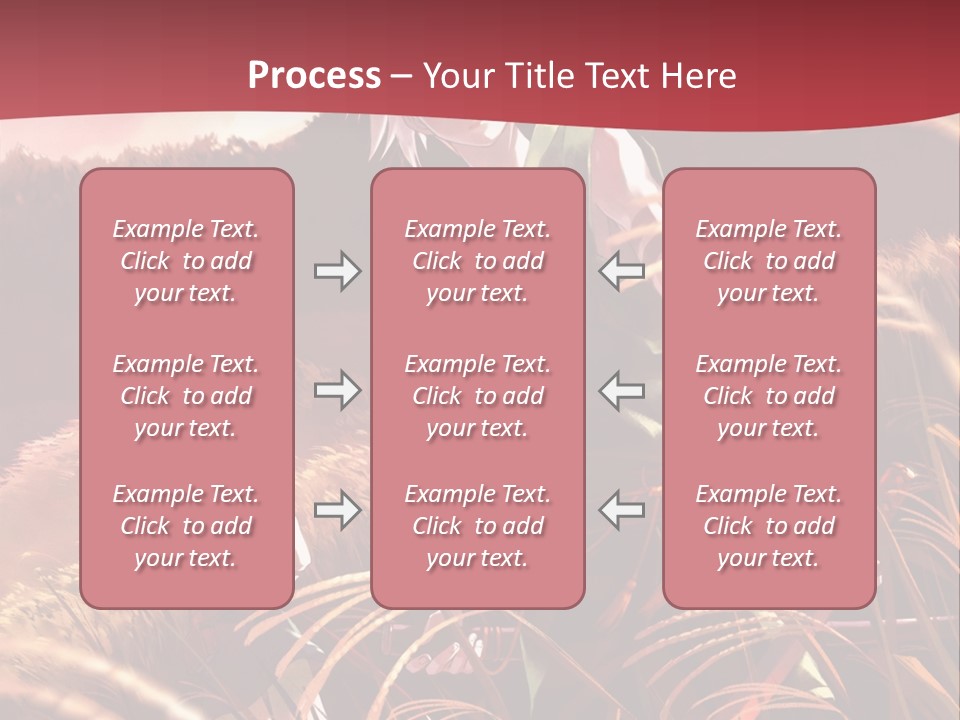 Process – Your Title Text Here

Example Text. Click to add your text.

Example Text. Click to add your text.

Example Text. Click to add your text.

Example Text. Click to add your text.

Example Text. Click to add your text.

Example Text. Click to add your text.

Example Text. Click to add your text.

Example Text. Click to add your text.

Example Text. Click to add your text.